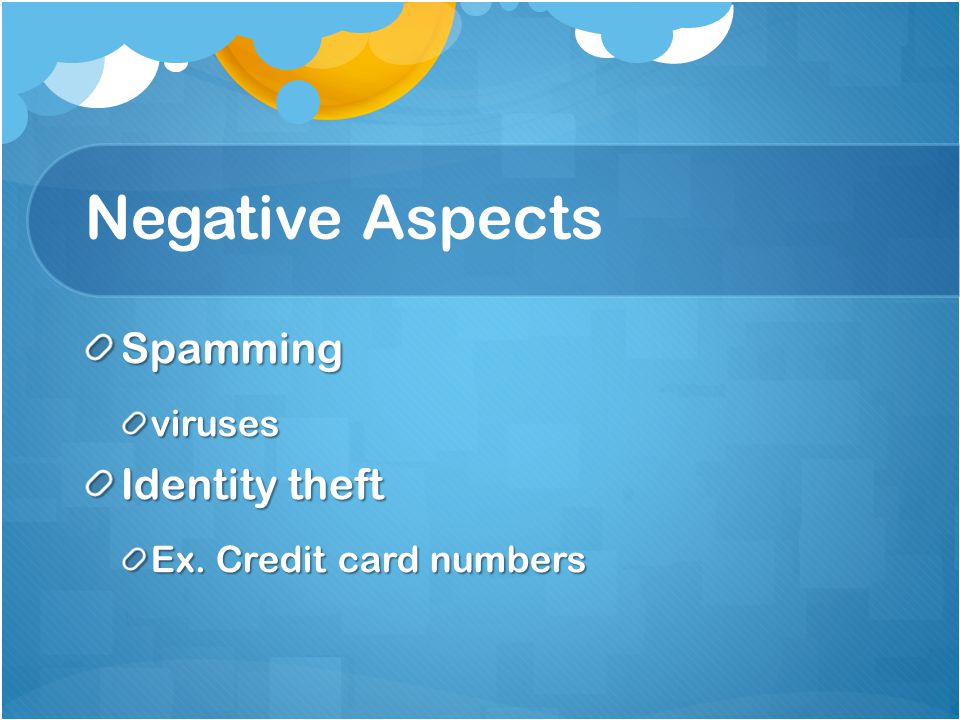 Negative Aspects

Spamming

viruses

Identity theft

Ex. Credit card numbers